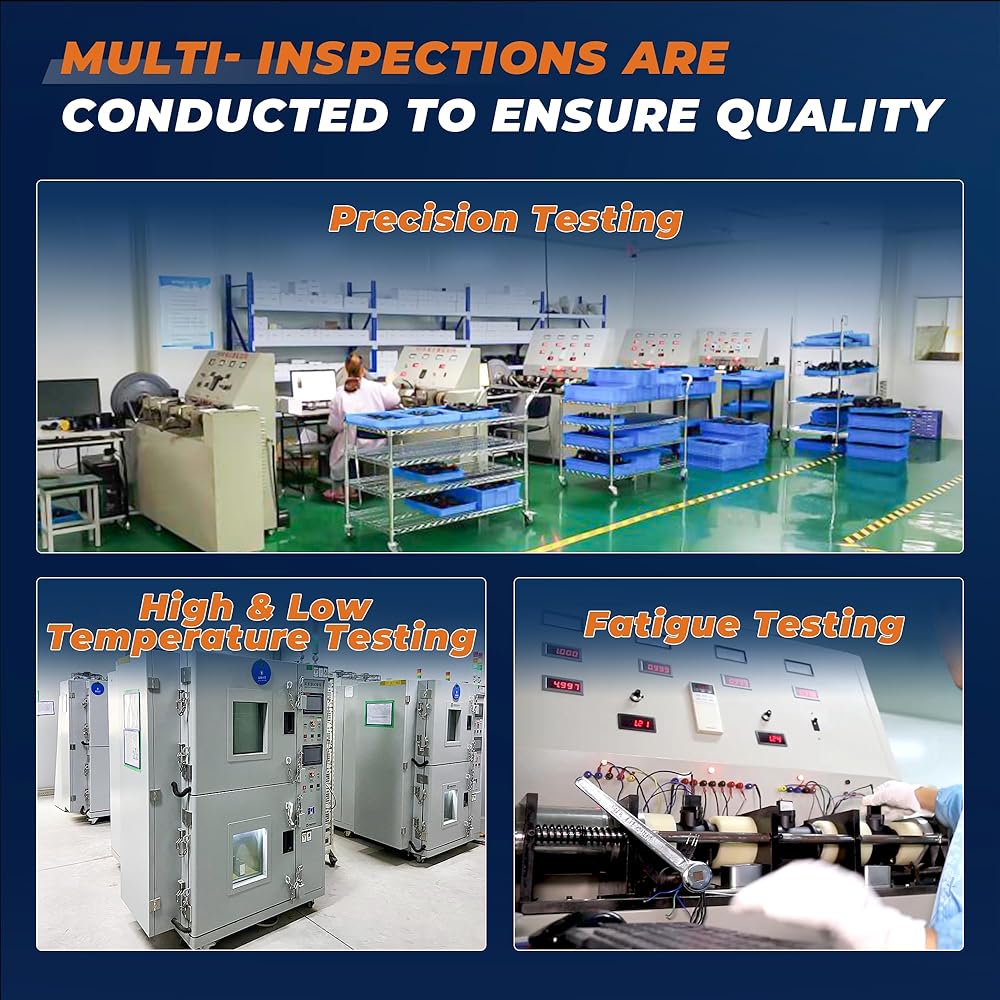 MULTI- INSPECTIONS ARE
CONDUCTED TO ENSURE QUALITY

Precision Testing

High & Low
Temperature Testing

Fatigue Testing

1000
4997
121
124